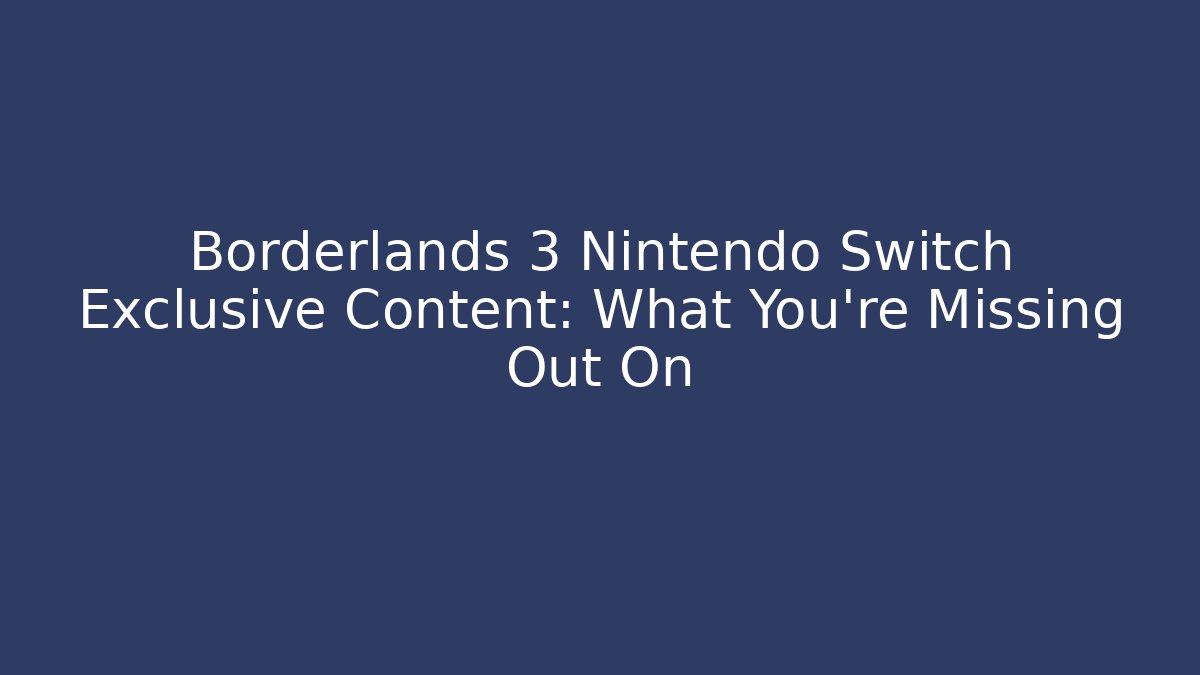 Borderlands 3 Nintendo Switch Exclusive Content: What You're Missing Out On